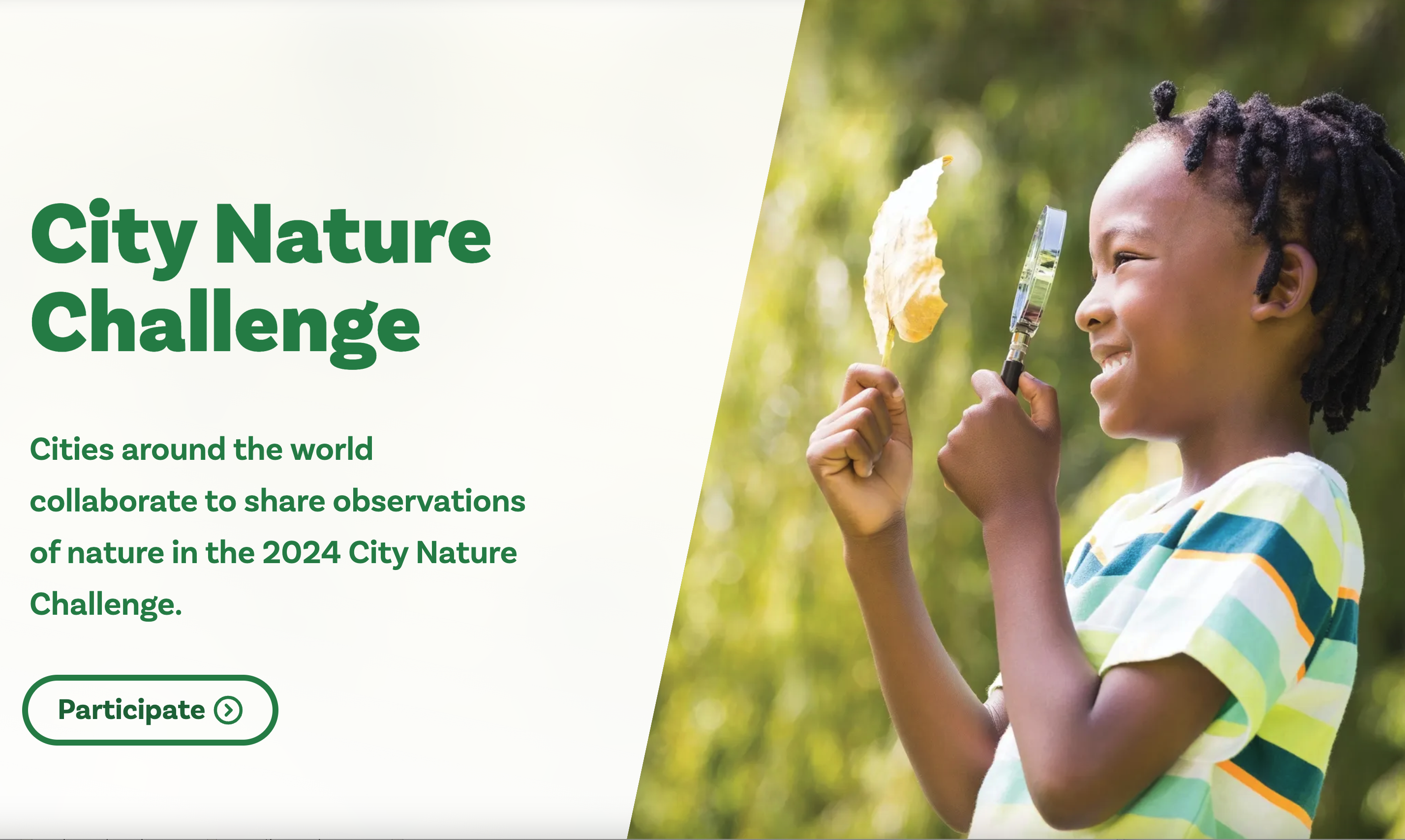 City Nature Challenge

Cities around the world collaborate to share observations of nature in the 2024 City Nature Challenge.

Participate